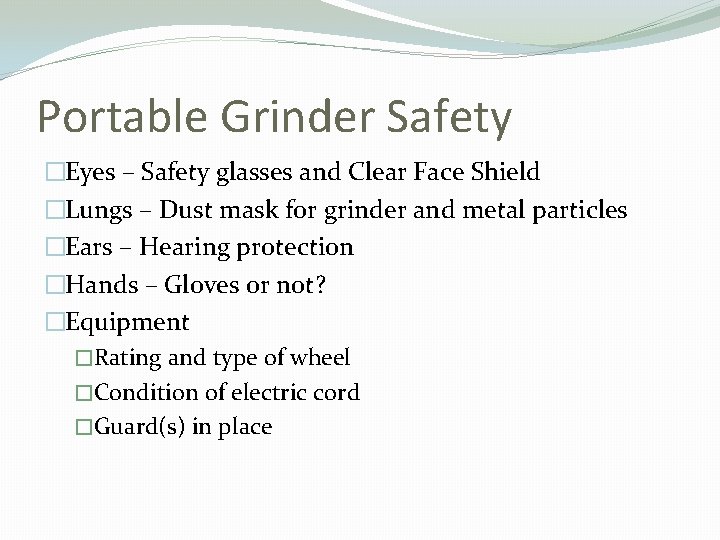 Portable Grinder Safety

□Eyes – Safety glasses and Clear Face Shield
□Lungs – Dust mask for grinder and metal particles
□Ears – Hearing protection
□Hands – Gloves or not?
□Equipment
□Rating and type of wheel
□Condition of electric cord
□Guard(s) in place